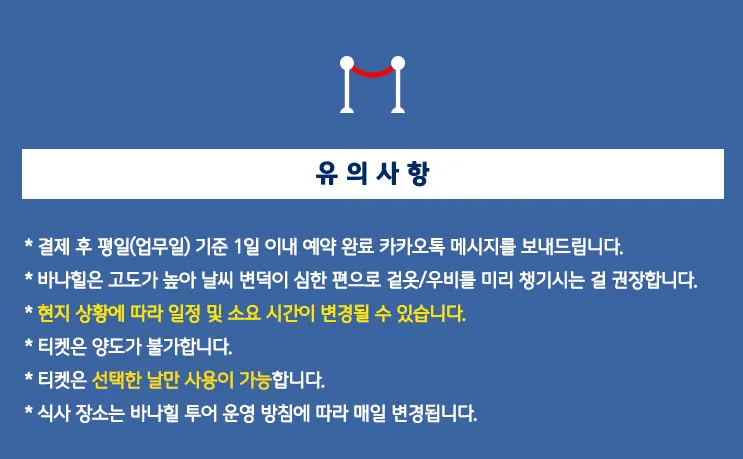 유 의 사 항

* 결제 후 평일(업무일) 기준 1일 이내 예약 완료 카카오톡 메시지를 보내드립니다.

* 바나힐은 고도가 높아 날씨 변덕이 심한 편으로 겉옷/우비를 미리 챙기시는 걸 권장합니다.

* 현지 상황에 따라 일정 및 소요 시간이 변경될 수 있습니다.

* 티켓은 양도가 불가합니다.

* 티켓은 선택한 날만 사용이 가능합니다.

* 식사 장소는 바나힐 투어 운영 방침에 따라 매일 변경됩니다.